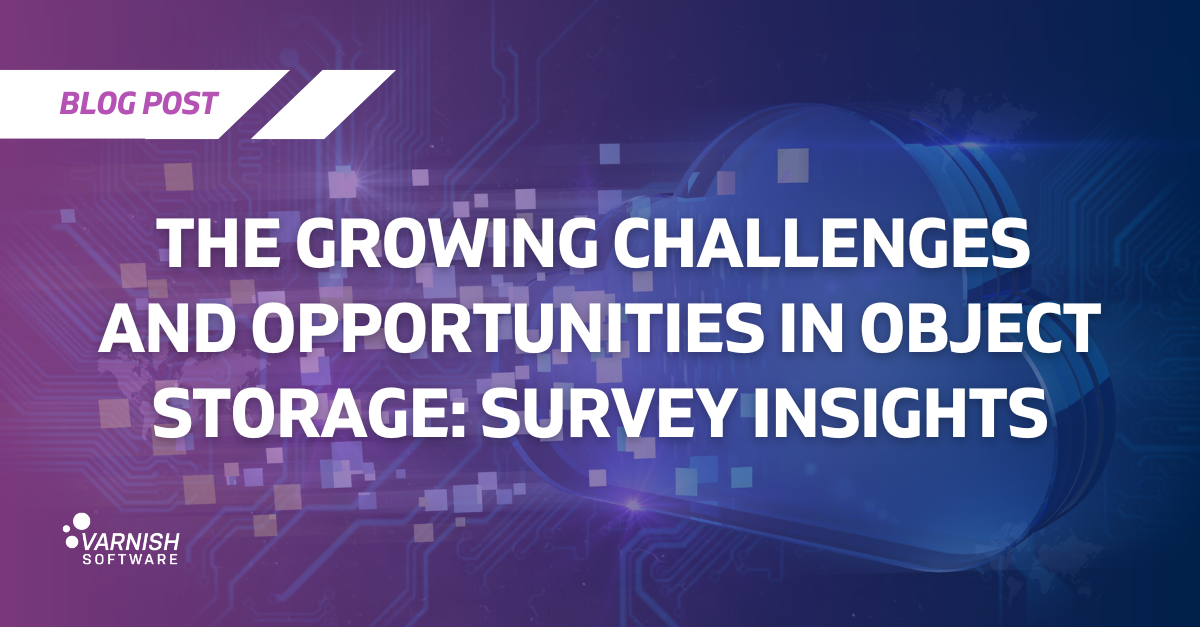 BLOG POST

THE GROWING CHALLENGES AND OPPORTUNITIES IN OBJECT STORAGE: SURVEY INSIGHTS

VARNISH SOFTWARE